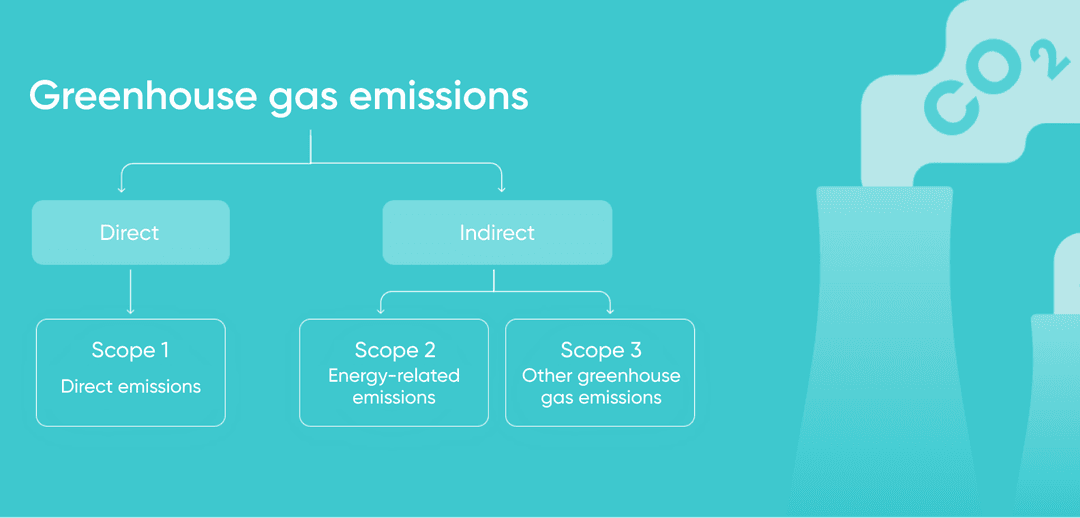 Greenhouse gas emissions

Direct

Indirect

Scope 1
Direct emissions

Scope 2
Energy-related emissions

Scope 3
Other greenhouse gas emissions

$CO_2$